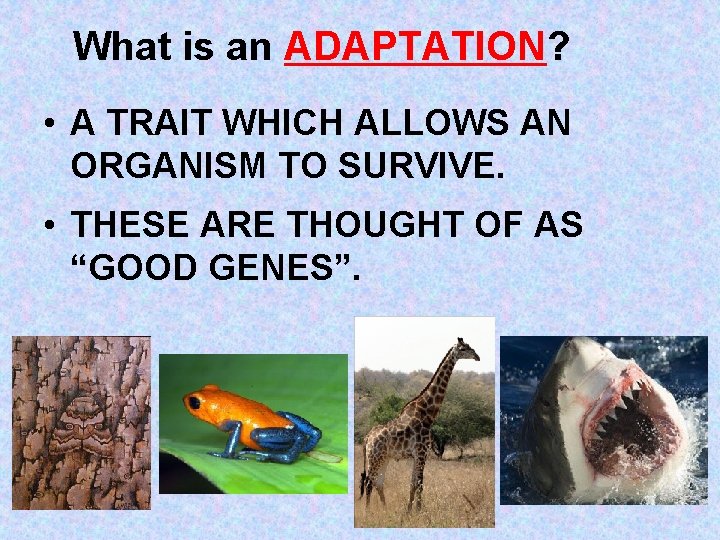 What is an ADAPTATION?

• A TRAIT WHICH ALLOWS AN ORGANISM TO SURVIVE.

• THESE ARE THOUGHT OF AS “GOOD GENES”.